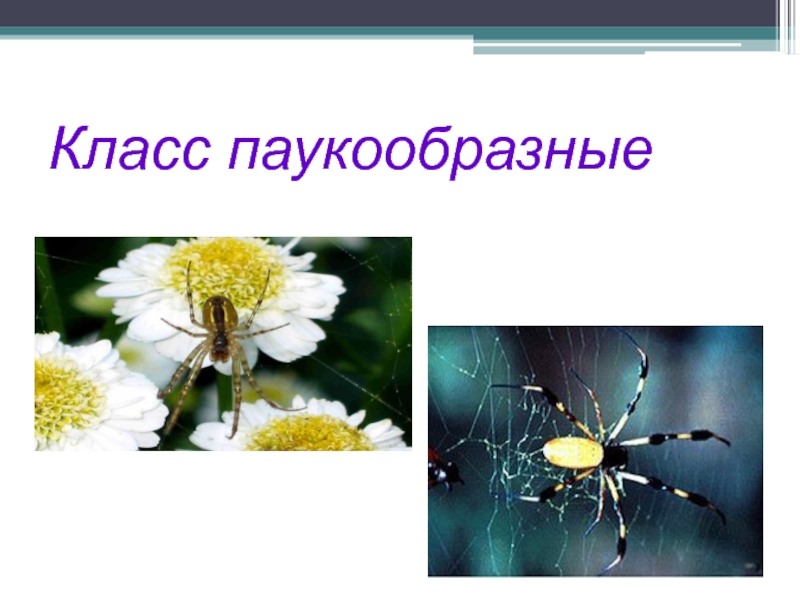 Класс паукообразные